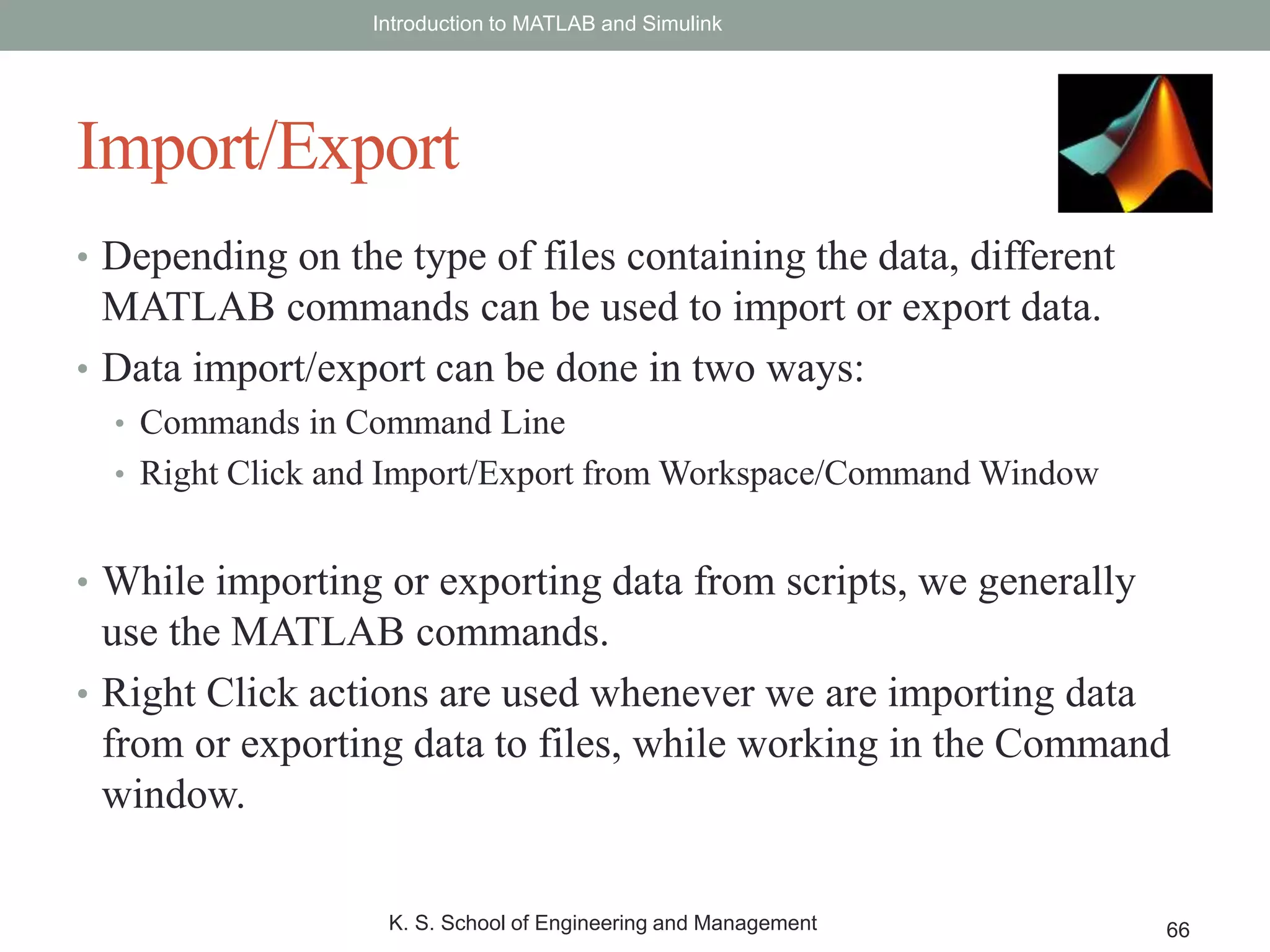 Introduction to MATLAB and Simulink

Import/Export

• Depending on the type of files containing the data, different MATLAB commands can be used to import or export data.
• Data import/export can be done in two ways:
  • Commands in Command Line
  • Right Click and Import/Export from Workspace/Command Window

• While importing or exporting data from scripts, we generally use the MATLAB commands.
• Right Click actions are used whenever we are importing data from or exporting data to files, while working in the Command window.

K. S. School of Engineering and Management

66